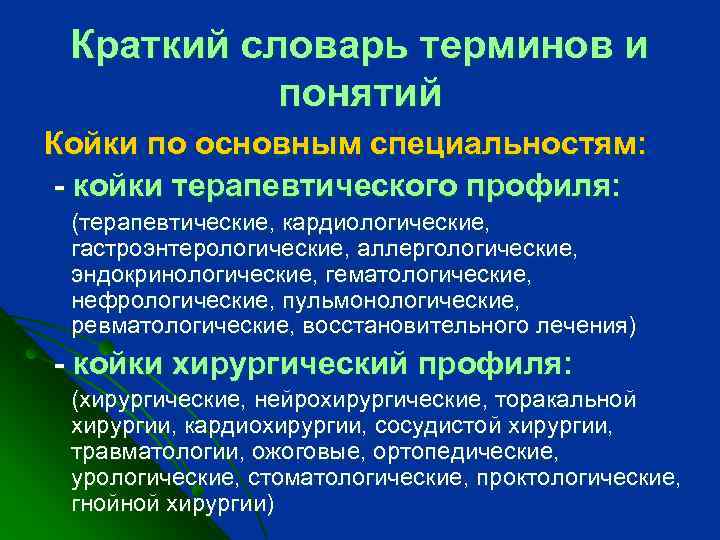 Краткий словарь терминов и понятий

Койки по основным специальностям:

- койки терапевтического профиля:

(терапевтические, кардиологические, гастроэнтерологические, аллергологические, эндокринологические, гематологические, нефрологические, пульмонологические, ревматологические, восстановительного лечения)

- койки хирургический профиля:

(хирургические, нейрохирургические, торакальной хирургии, кардиохирургии, сосудистой хирургии, травматологии, ожоговые, ортопедические, урологические, стоматологические, проктологические, гнойной хирургии)